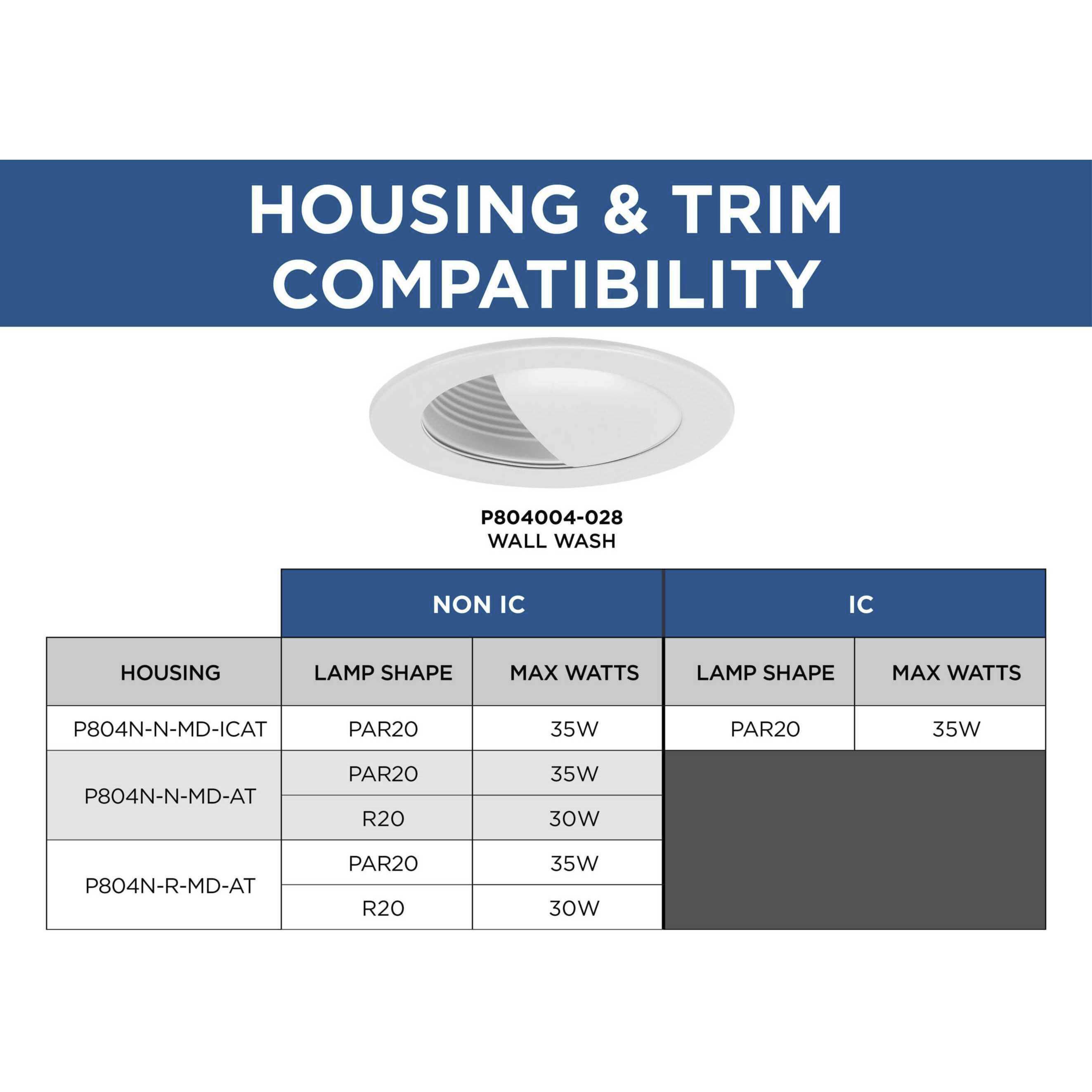 HOUSING & TRIM COMPATIBILITY

P804004-028
WALL WASH

| | NON IC | | IC | |
|---|---|---|---|---|
| HOUSING | LAMP SHAPE | MAX WATTS | LAMP SHAPE | MAX WATTS |
| P804N-N-MD-ICAT | PAR20 | 35W | PAR20 | 35W |
| P804N-N-MD-AT | PAR20 | 35W | | |
| | R20 | 30W | | |
| P804N-R-MD-AT | PAR20 | 35W | | |
| | R20 | 30W | | |